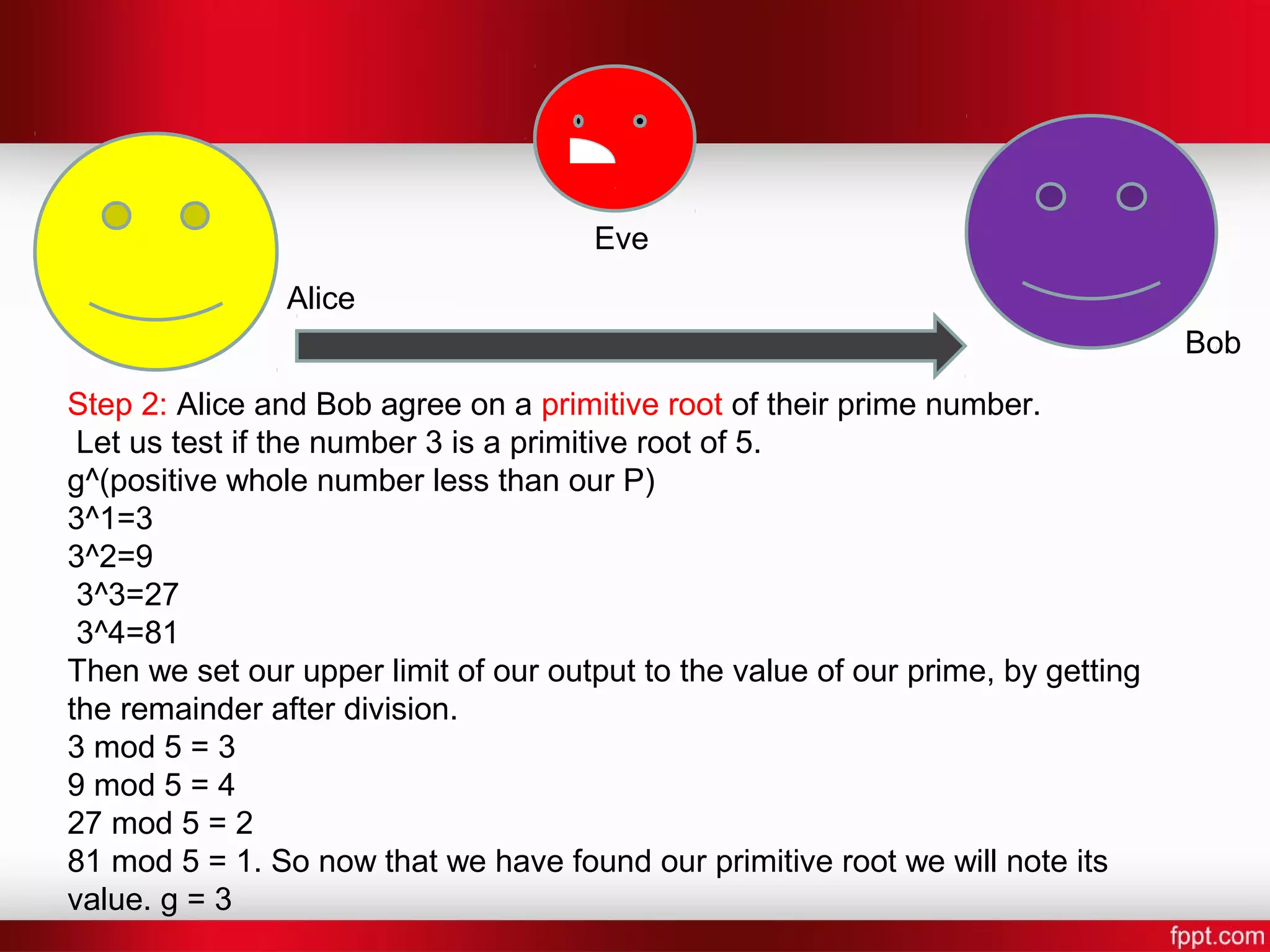 Eve

Alice

Bob

Step 2: Alice and Bob agree on a primitive root of their prime number.
Let us test if the number 3 is a primitive root of 5.
g^(positive whole number less than our P)
3^1=3
3^2=9
3^3=27
3^4=81
Then we set our upper limit of our output to the value of our prime, by getting the remainder after division.
3 mod 5 = 3
9 mod 5 = 4
27 mod 5 = 2
81 mod 5 = 1. So now that we have found our primitive root we will note its value. g = 3

fppt.com